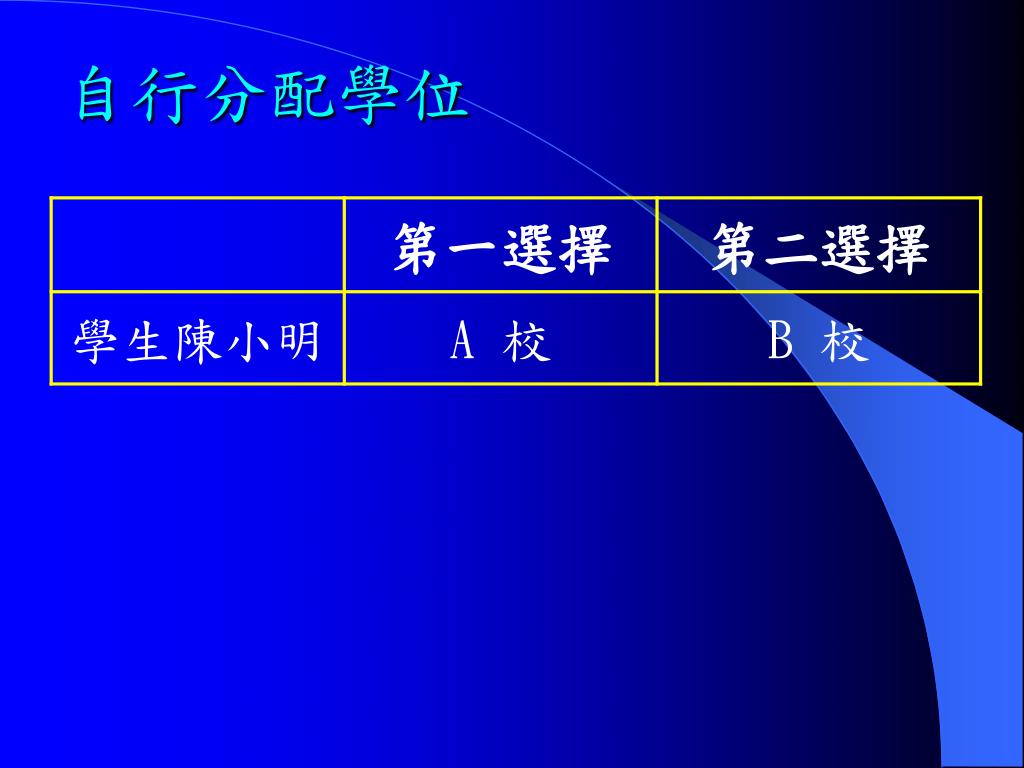 自行分配學位

| | 第一選擇 | 第二選擇 |
|---|---|---|
| 學生陳小明 | A 校 | B 校 |